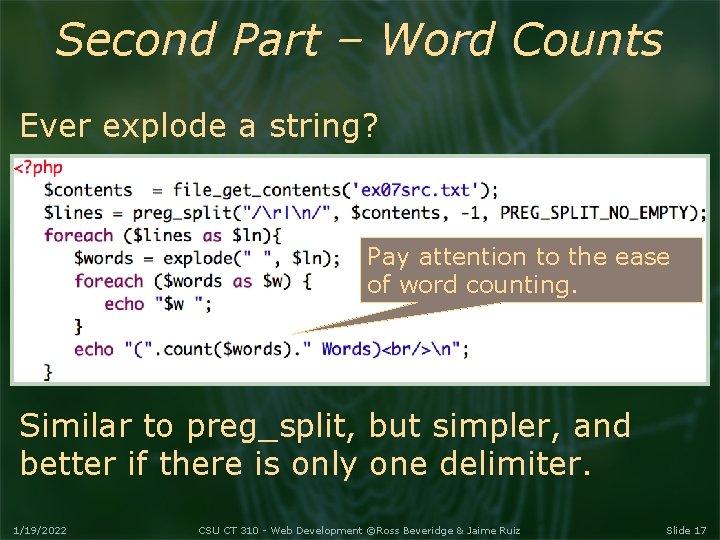 Second Part – Word Counts

Ever explode a string?

<?php
$contents = file_get_contents('ex07src.txt');
$lines = preg_split("/\r|\n/", $contents, -1, PREG_SPLIT_NO_EMPTY);
foreach ($lines as $ln){
$words = explode(" ", $ln);
foreach ($words as $w) {
echo "$w ";
}
echo "(".count($words)." Words)<br/>\n";
}

Pay attention to the ease of word counting.

Similar to preg_split, but simpler, and better if there is only one delimiter.

1/19/2022

CSU CT 310 - Web Development ©Ross Beveridge & Jaime Ruiz

Slide 17